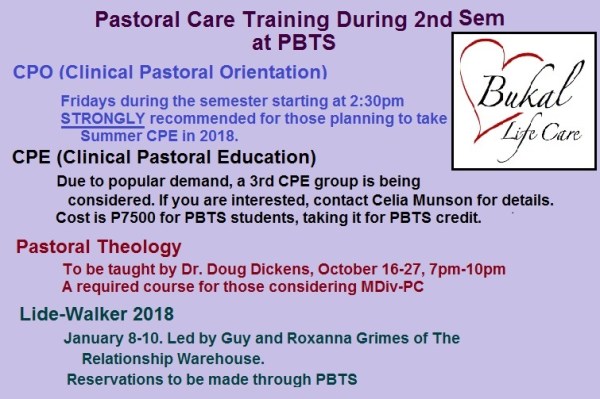 Pastoral Care Training During 2nd Sem at PBTS

Bukal Life Care

CPO (Clinical Pastoral Orientation)

Fridays during the semester starting at 2:30pm
STRONGLY recommended for those planning to take Summer CPE in 2018.

CPE (Clinical Pastoral Education)

Due to popular demand, a 3rd CPE group is being considered. If you are interested, contact Celia Munson for details.
Cost is P7500 for PBTS students, taking it for PBTS credit.

Pastoral Theology

To be taught by Dr. Doug Dickens, October 16-27, 7pm-10pm
A required course for those considering MDiv-PC

Lide-Walker 2018

January 8-10. Led by Guy and Roxanna Grimes of The Relationship Warehouse.
Reservations to be made through PBTS